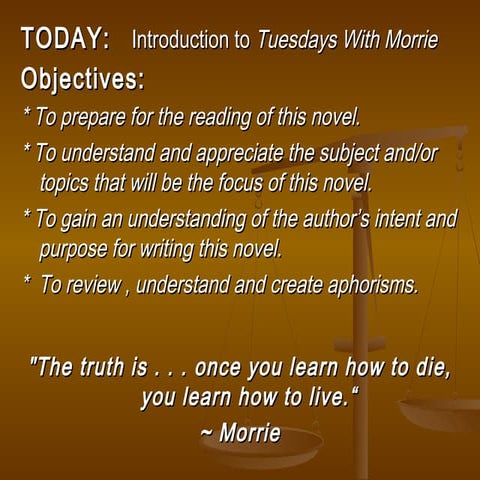 TODAY: Introduction to Tuesdays With Morrie

Objectives:

* To prepare for the reading of this novel.

* To understand and appreciate the subject and/or topics that will be the focus of this novel.

* To gain an understanding of the author's intent and purpose for writing this novel.

* To review , understand and create aphorisms.

"The truth is . . . once you learn how to die, you learn how to live."

~ Morrie